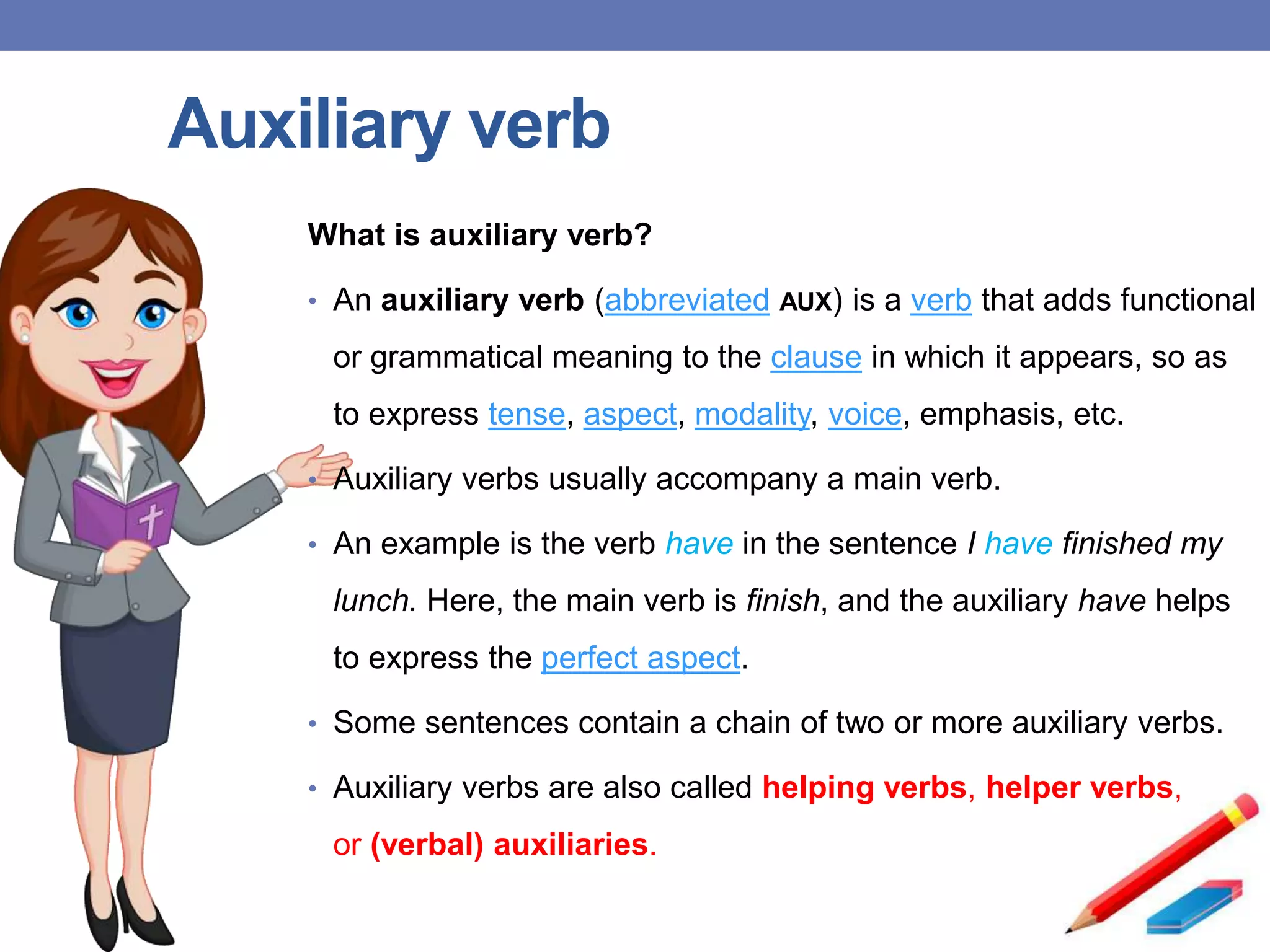 Auxiliary verb

What is auxiliary verb?

• An auxiliary verb (abbreviated AUX) is a verb that adds functional or grammatical meaning to the clause in which it appears, so as to express tense, aspect, modality, voice, emphasis, etc.

• Auxiliary verbs usually accompany a main verb.

• An example is the verb have in the sentence I have finished my lunch. Here, the main verb is finish, and the auxiliary have helps to express the perfect aspect.

• Some sentences contain a chain of two or more auxiliary verbs.

• Auxiliary verbs are also called helping verbs, helper verbs, or (verbal) auxiliaries.